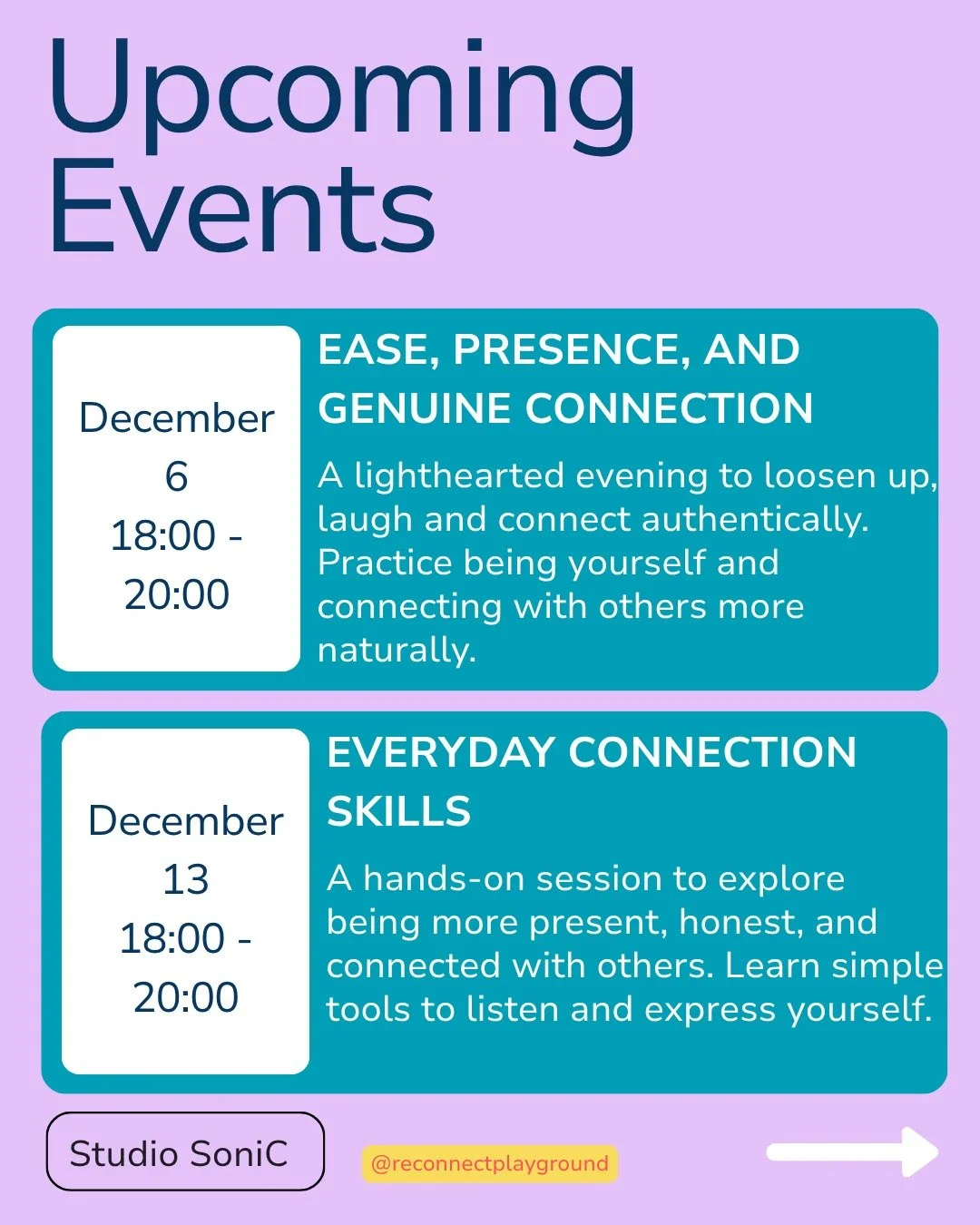 Upcoming Events

December 6 18:00 - 20:00

EASE, PRESENCE, AND GENUINE CONNECTION

A lighthearted evening to loosen up, laugh and connect authentically. Practice being yourself and connecting with others more naturally.

December 13 18:00 - 20:00

EVERYDAY CONNECTION SKILLS

A hands-on session to explore being more present, honest, and connected with others. Learn simple tools to listen and express yourself.

Studio SoniC

@reconnectplayground